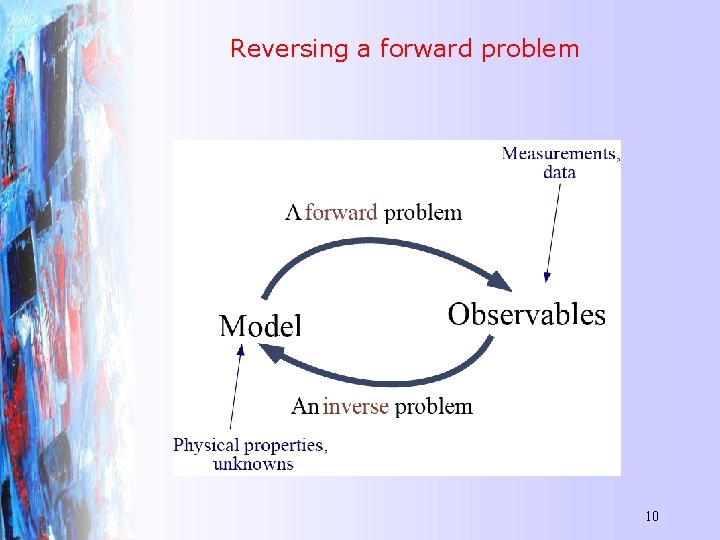 Reversing a forward problem

Measurements, data

A forward problem

Model

Observables

An inverse problem

Physical properties, unknowns

10